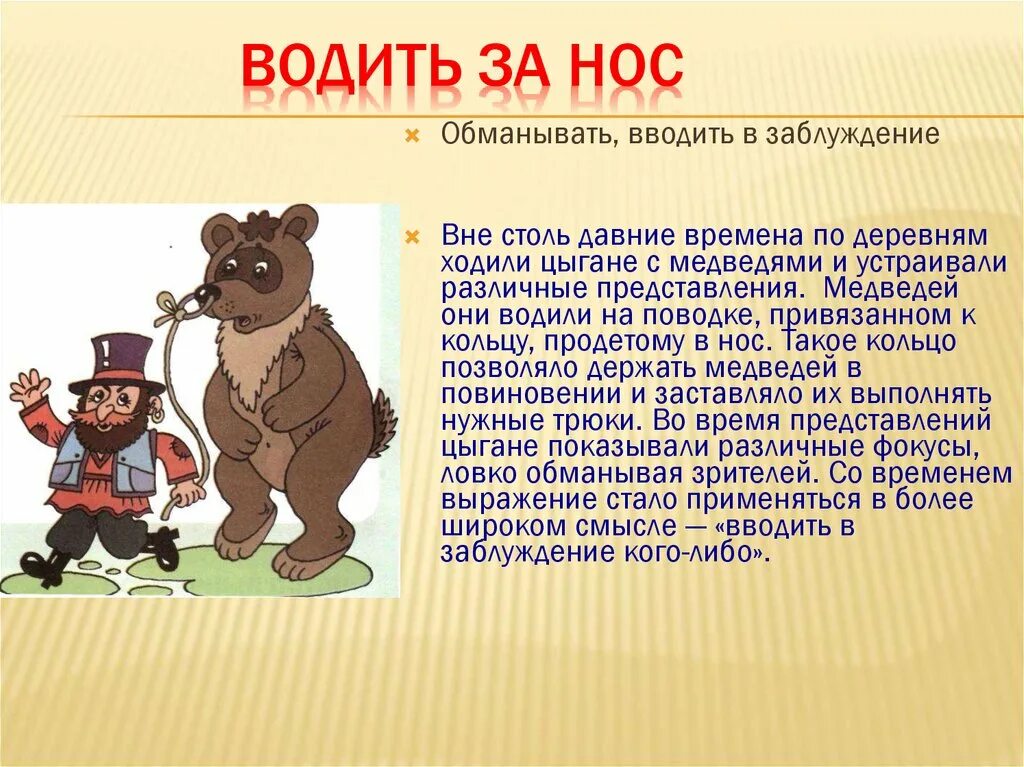 ВОДИТЬ ЗА НОС

Обманывать, вводить в заблуждение

Вне столь давние времена по деревням ходили цыгане с медведями и устраивали различные представления. Медведей они водили на поводке, привязанном к кольцу, продетому в нос. Такое кольцо позволяло держать медведей в повиновении и заставляло их выполнять нужные трюки. Во время представлений цыгане показывали различные фокусы, ловко обманывая зрителей. Со временем выражение стало применяться в более широком смысле — «вводить в заблуждение кого-либо».